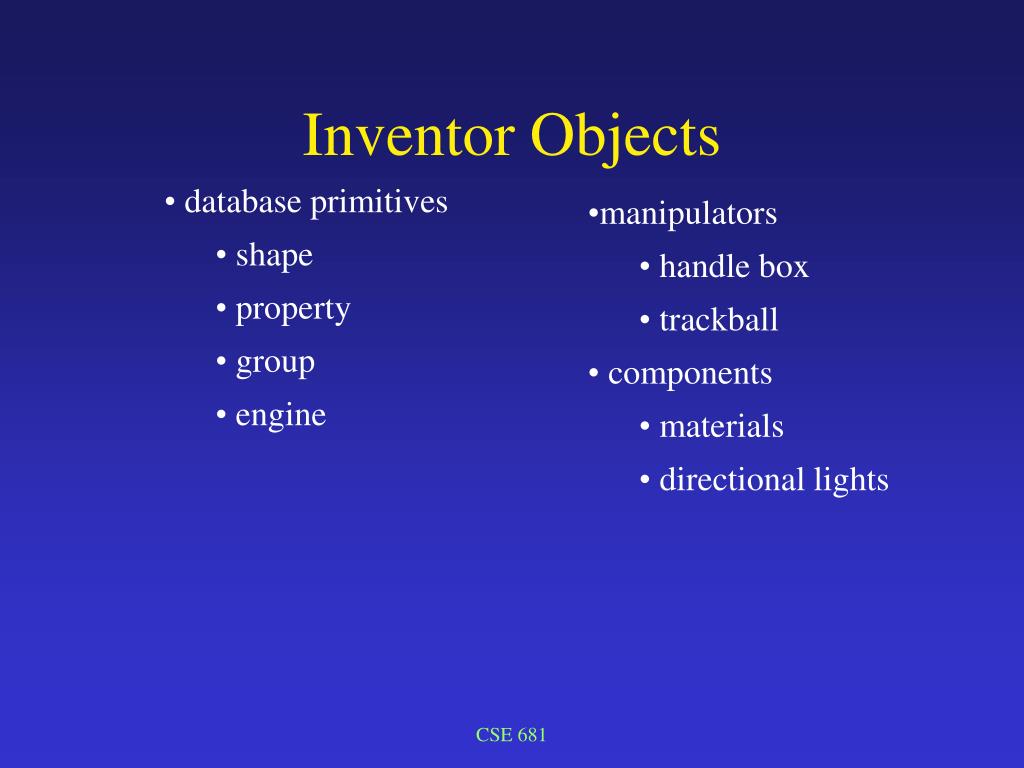 Inventor Objects

• database primitives
• shape
• property
• group
• engine

•manipulators
• handle box
• trackball
• components
• materials
• directional lights

CSE 681